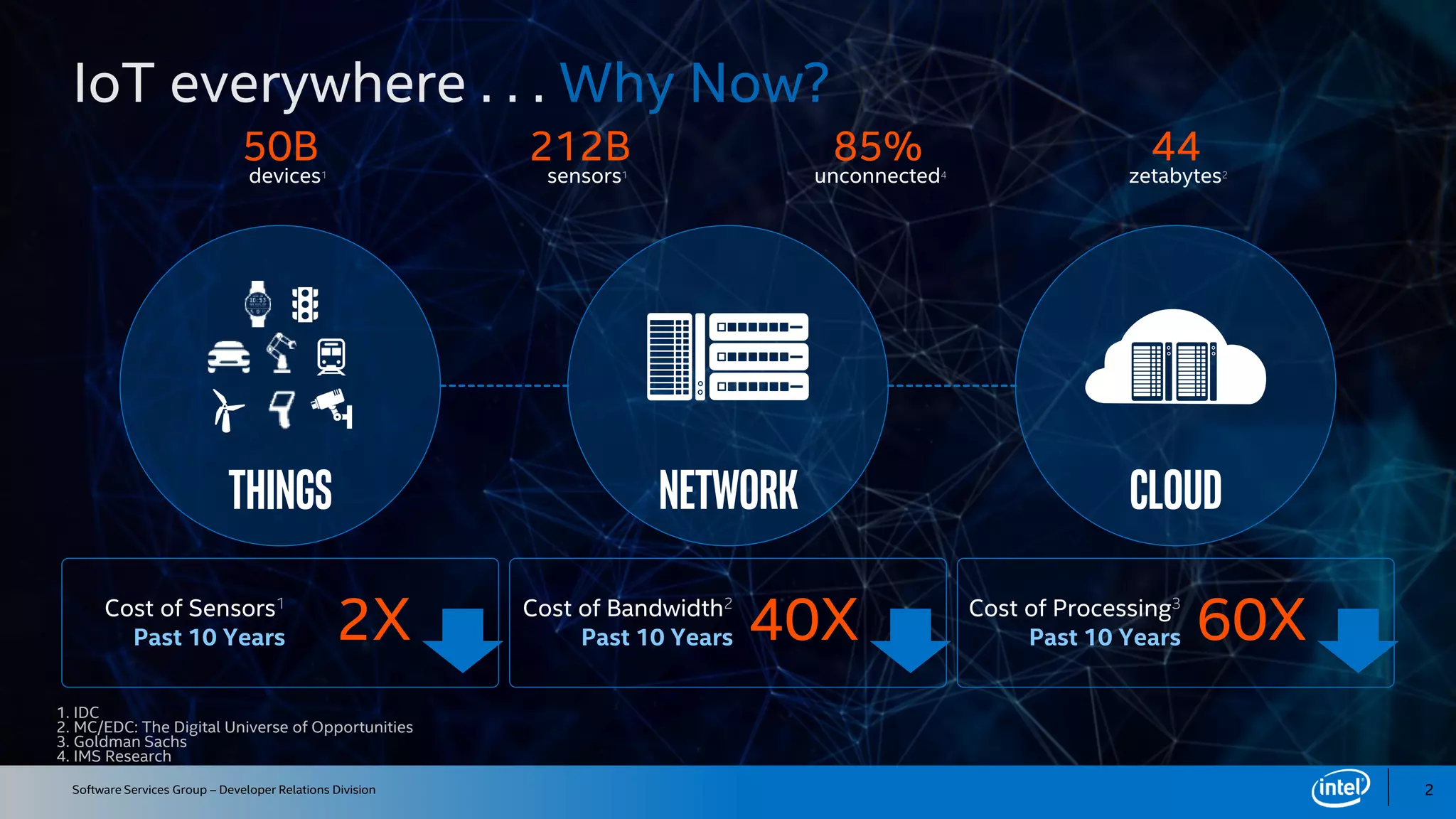 IoT everywhere . . . Why Now?

50B
devices$^1$

212B
sensors$^1$

85%
unconnected$^4$

44
zetabytes$^2$

THINGS

NETWORK

CLOUD

Cost of Sensors$^1$
Past 10 Years
2X

Cost of Bandwidth$^2$
Past 10 Years
40X

Cost of Processing$^3$
Past 10 Years
60X

1. IDC
2. MC/EDC: The Digital Universe of Opportunities
3. Goldman Sachs
4. IMS Research

Software Services Group – Developer Relations Division

intel

2